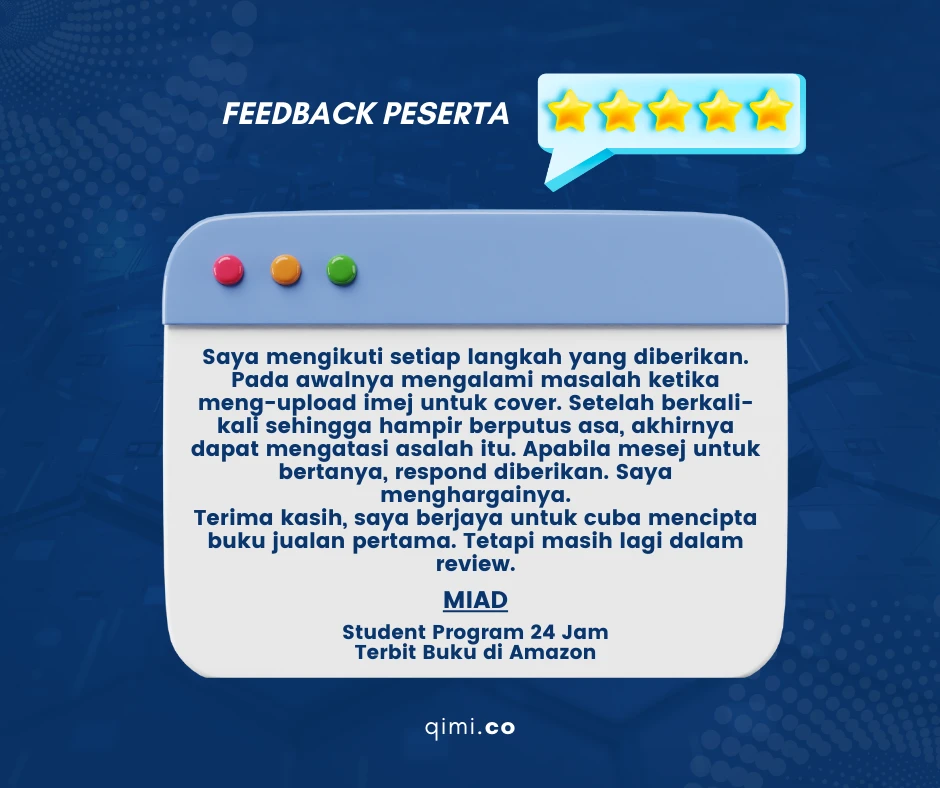 FEEDBACK PESERTA

Saya mengikuti setiap langkah yang diberikan. Pada awalnya mengalami masalah ketika meng-upload imej untuk cover. Setelah berkali-kali sehingga hampir berputus asa, akhirnya dapat mengatasi asalah itu. Apabila mesej untuk bertanya, respond diberikan. Saya menghargainya.
Terima kasih, saya berjaya untuk cuba mencipta buku jualan pertama. Tetapi masih lagi dalam review.

MIAD

Student Program 24 Jam
Terbit Buku di Amazon

qimi.co